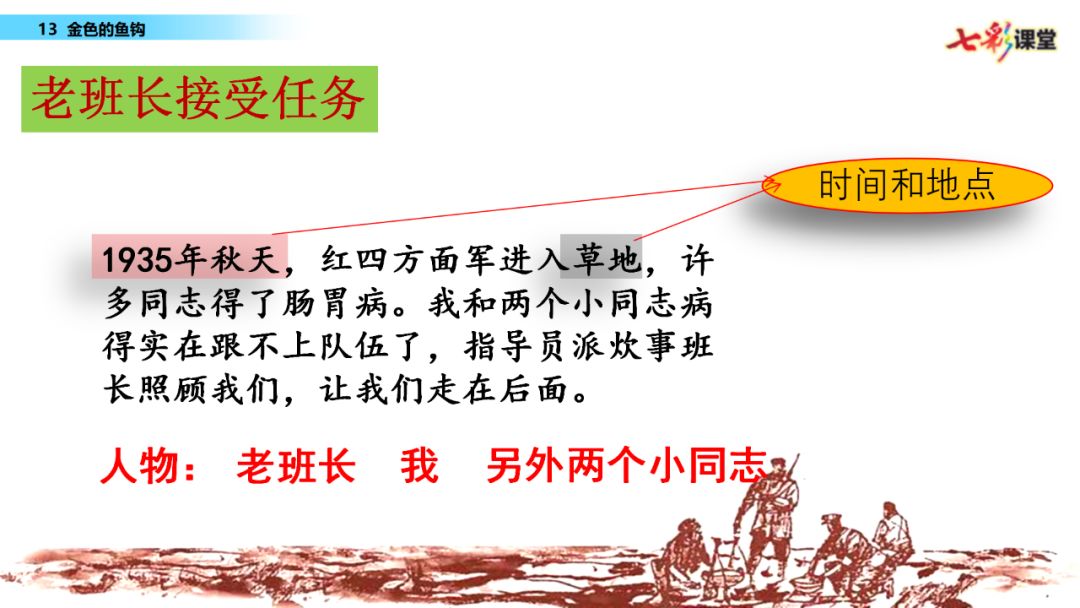 13 金色的鱼钩

七彩课堂

老班长接受任务

时间和地点

1935年秋天，红四方面军进入草地，许多同志得了肠胃病。我和两个小同志病得实在跟不上队伍了，指导员派炊事班长照顾我们，让我们走在后面。

人物： 老班长 我 另外两个小同志